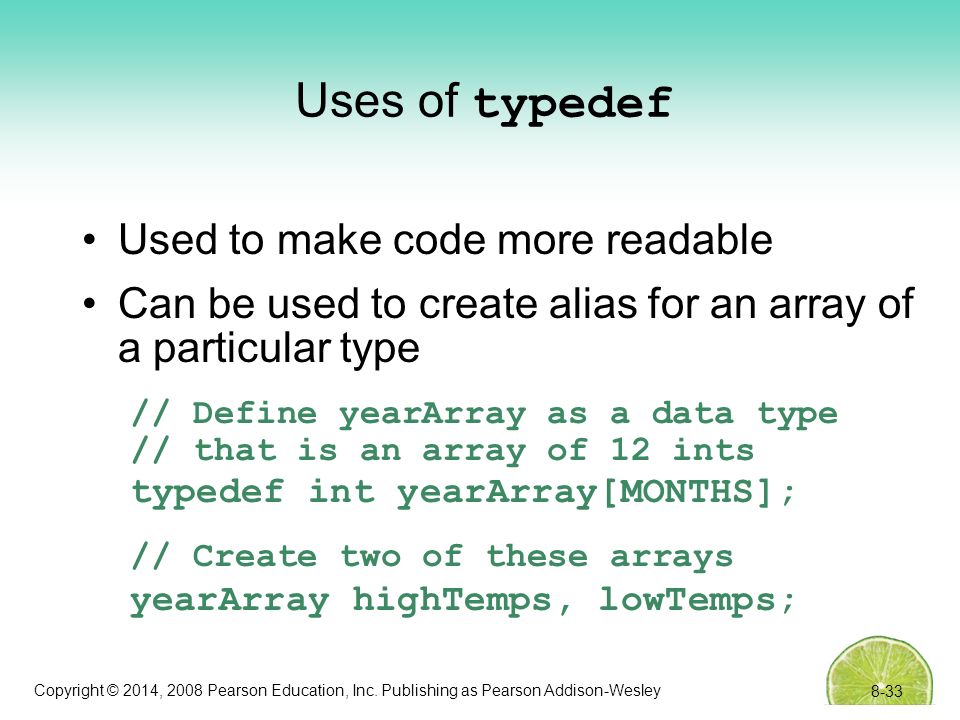 Uses of typedef

• Used to make code more readable

• Can be used to create alias for an array of a particular type

// Define yearArray as a data type
// that is an array of 12 ints
typedef int yearArray[MONTHS];

// Create two of these arrays
yearArray highTemps, lowTemps;

Copyright © 2014, 2008 Pearson Education, Inc. Publishing as Pearson Addison-Wesley

8-33